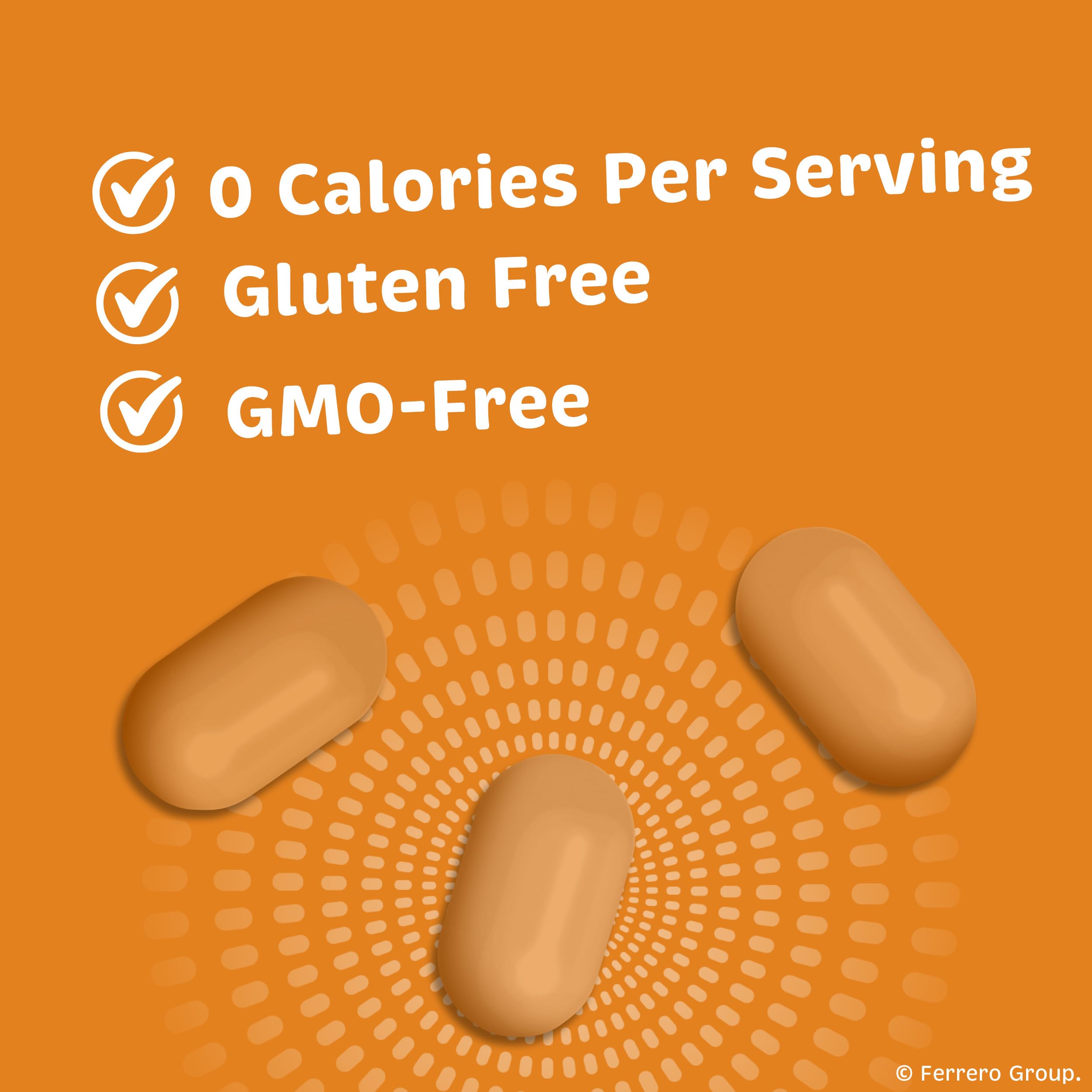 0 Calories Per Serving
Gluten Free
GMO-Free

© Ferrero Group.